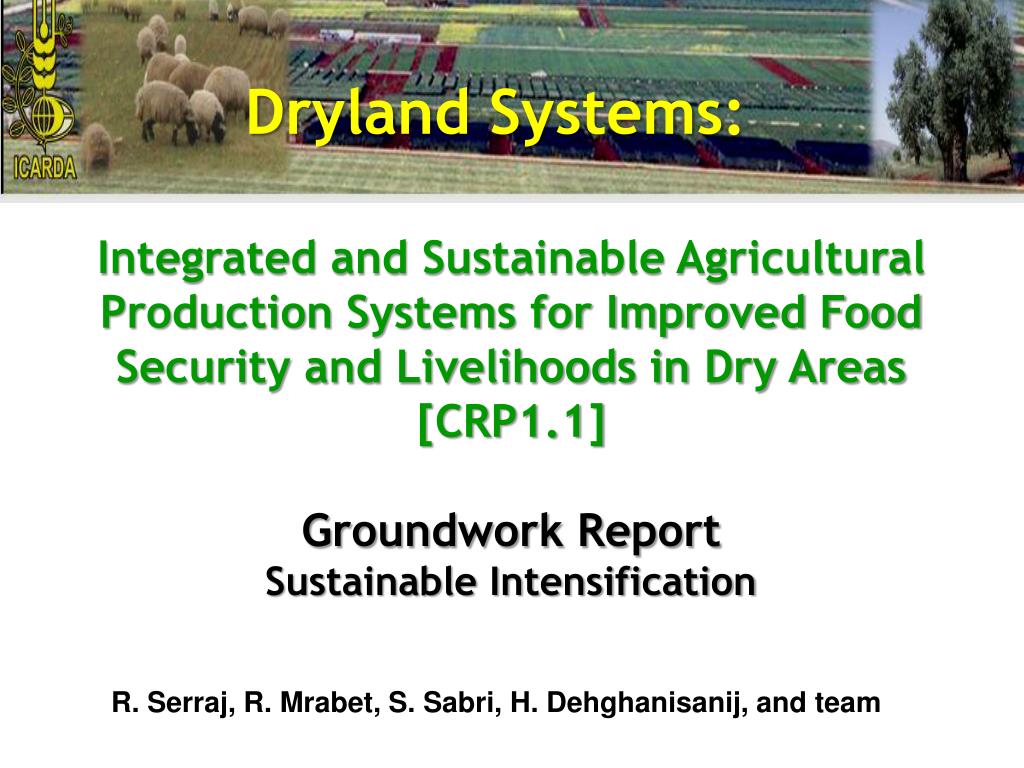 ICARDA

Dryland Systems:

Integrated and Sustainable Agricultural Production Systems for Improved Food Security and Livelihoods in Dry Areas [CRP1.1]

Groundwork Report
Sustainable Intensification

R. Serraj, R. Mrabet, S. Sabri, H. Dehghanisanij, and team